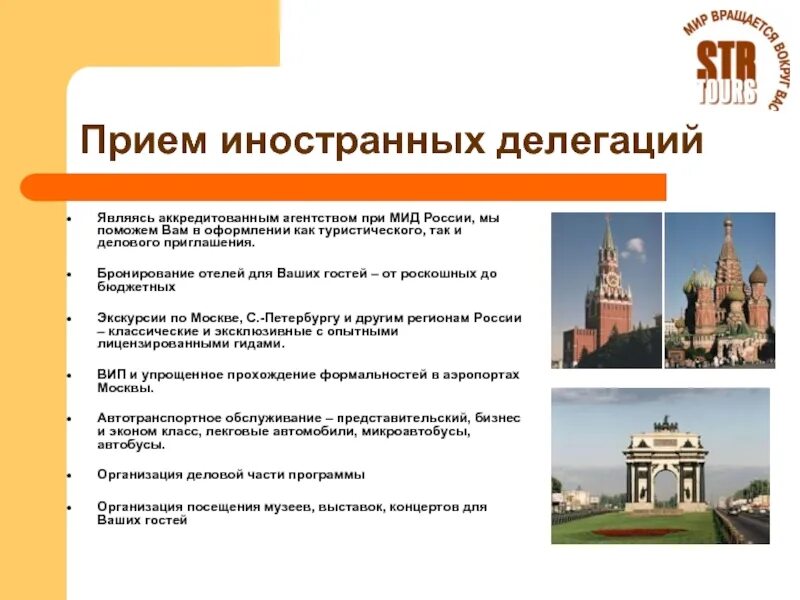 МИР ВРАЩАЕТСЯ ВОКРУГ ВАС
STR TOURS

Прием иностранных делегаций

- Являясь аккредитованным агентством при МИД России, мы поможем Вам в оформлении как туристического, так и делового приглашения.
- Бронирование отелей для Ваших гостей – от роскошных до бюджетных
- Экскурсии по Москве, С.-Петербургу и другим регионам России – классические и эксклюзивные с опытными лицензированными гидами.
- ВИП и упрощенное прохождение формальностей в аэропортах Москвы.
- Автотранспортное обслуживание – представительский, бизнес и эконом класс, легковые автомобили, микроавтобусы, автобусы.
- Организация деловой части программы
- Организация посещения музеев, выставок, концертов для Ваших гостей